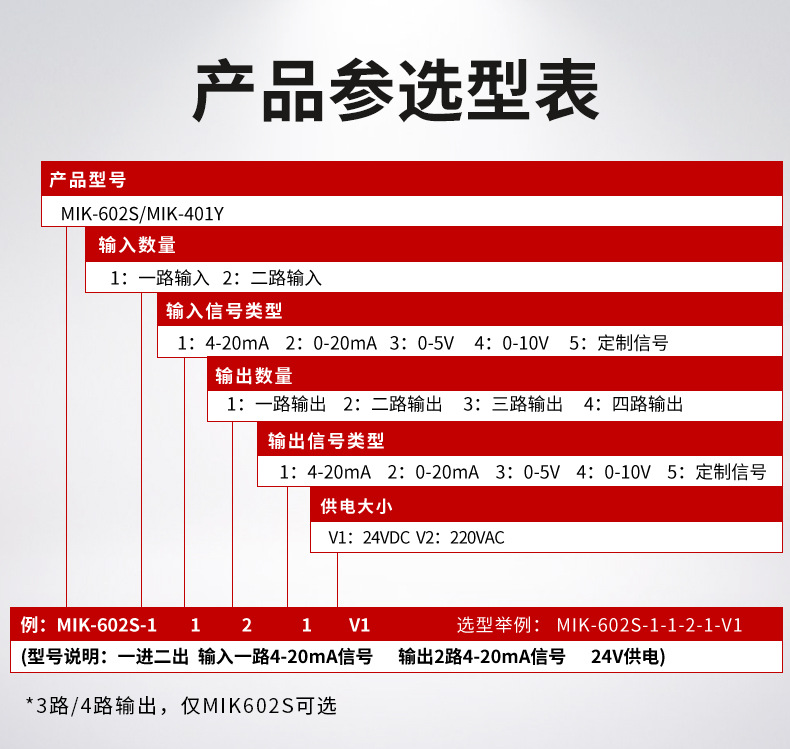 产品参选型表

产品型号
MIK-602S/MIK-401Y

输入数量
1：一路输入 2：二路输入

输入信号类型
1：4-20mA 2：0-20mA 3：0-5V 4：0-10V 5：定制信号

输出数量
1：一路输出 2：二路输出 3：三路输出 4：四路输出

输出信号类型
1：4-20mA 2：0-20mA 3：0-5V 4：0-10V 5：定制信号

供电大小
V1：24VDC V2：220VAC

例：MIK-602S-1 1 2 1 V1 选型举例：MIK-602S-1-1-2-1-V1
(型号说明：一进二出 输入一路4-20mA信号 输出2路4-20mA信号 24V供电)

*3路/4路输出，仅MIK602S可选